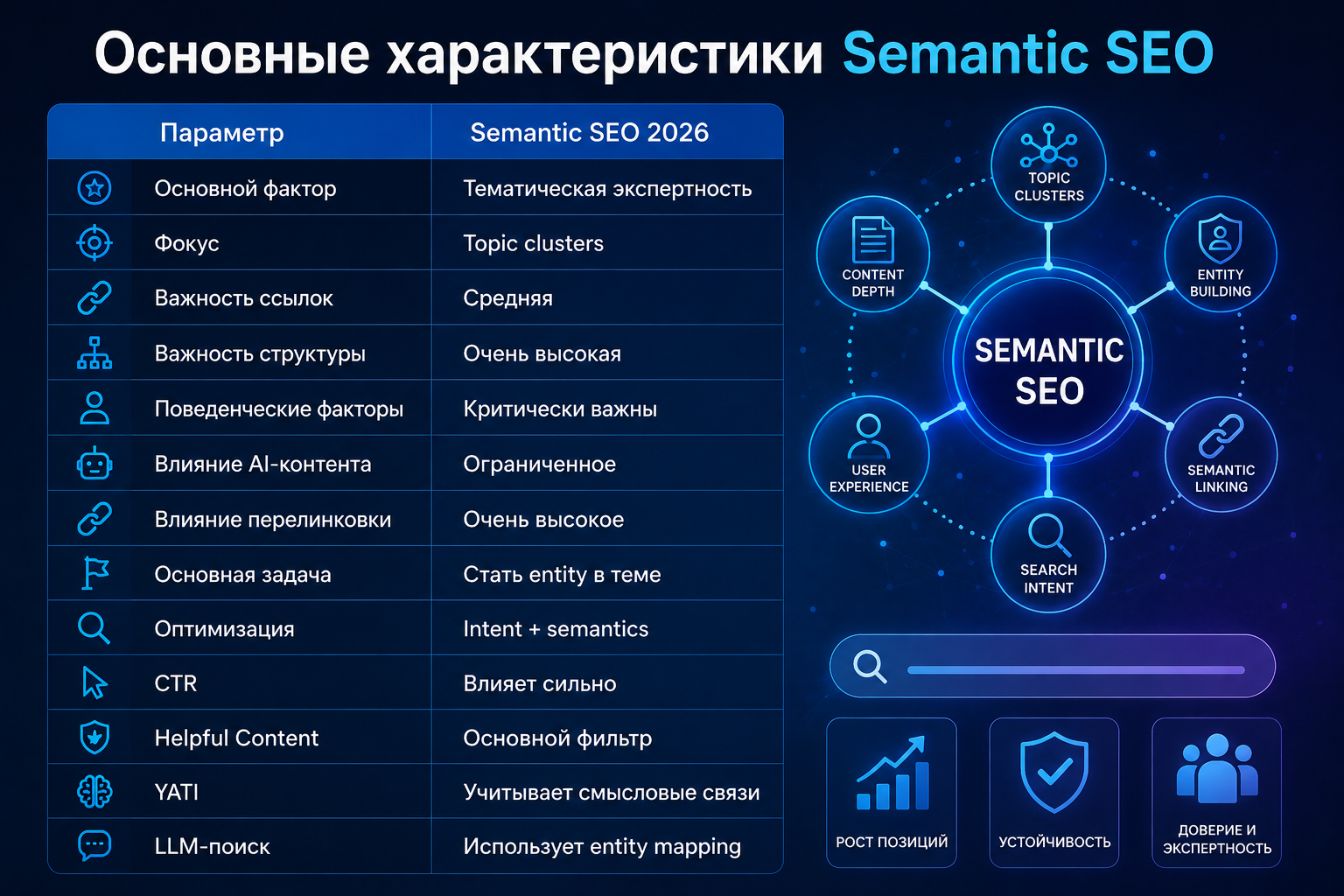 Основные характеристики Semantic SEO

| Параметр | Semantic SEO 2026 |
|---|---|
| Основной фактор | Тематическая экспертность |
| Фокус | Topic clusters |
| Важность ссылок | Средняя |
| Важность структуры | Очень высокая |
| Поведенческие факторы | Критически важны |
| Влияние AI-контента | Ограниченное |
| Влияние перелинковки | Очень высокое |
| Основная задача | Стать entity в теме |
| Оптимизация | Intent + semantics |
| CTR | Влияет сильно |
| Helpful Content | Основной фильтр |
| YATI | Учитывает смысловые связи |
| LLM-поиск | Использует entity mapping |

TOPIC CLUSTERS
CONTENT DEPTH
ENTITY BUILDING
SEMANTIC SEO
USER EXPERIENCE
SEMANTIC LINKING
SEARCH INTENT

РОСТ ПОЗИЦИЙ
УСТОЙЧИВОСТЬ
ДОВЕРИЕ И ЭКСПЕРТНОСТЬ